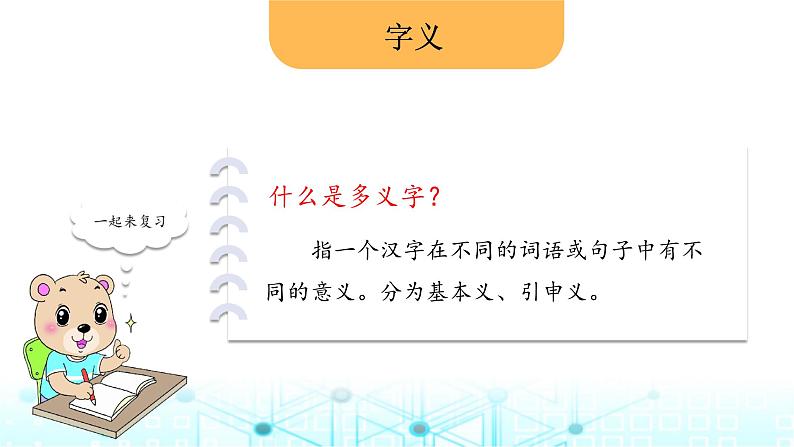 字义

一起来复习

什么是多义字？

指一个汉字在不同的词语或句子中有不同的意义。分为基本义、引申义。